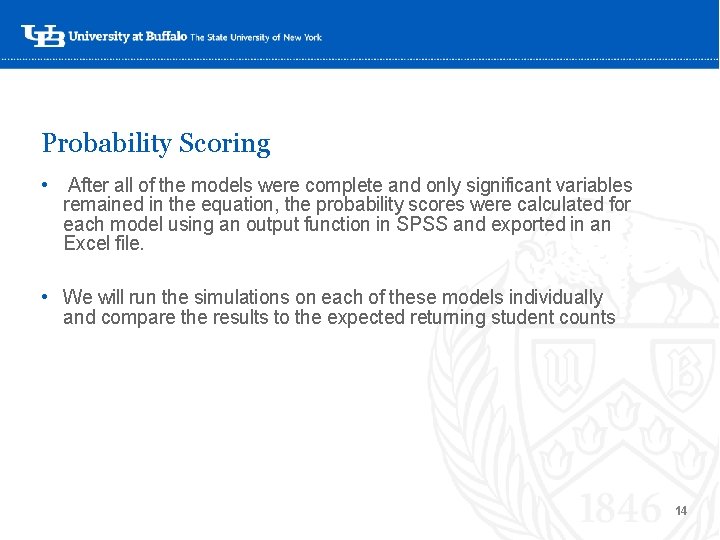 UB University at Buffalo The State University of New York

Probability Scoring

• After all of the models were complete and only significant variables remained in the equation, the probability scores were calculated for each model using an output function in SPSS and exported in an Excel file.

• We will run the simulations on each of these models individually and compare the results to the expected returning student counts

U B

1846

14